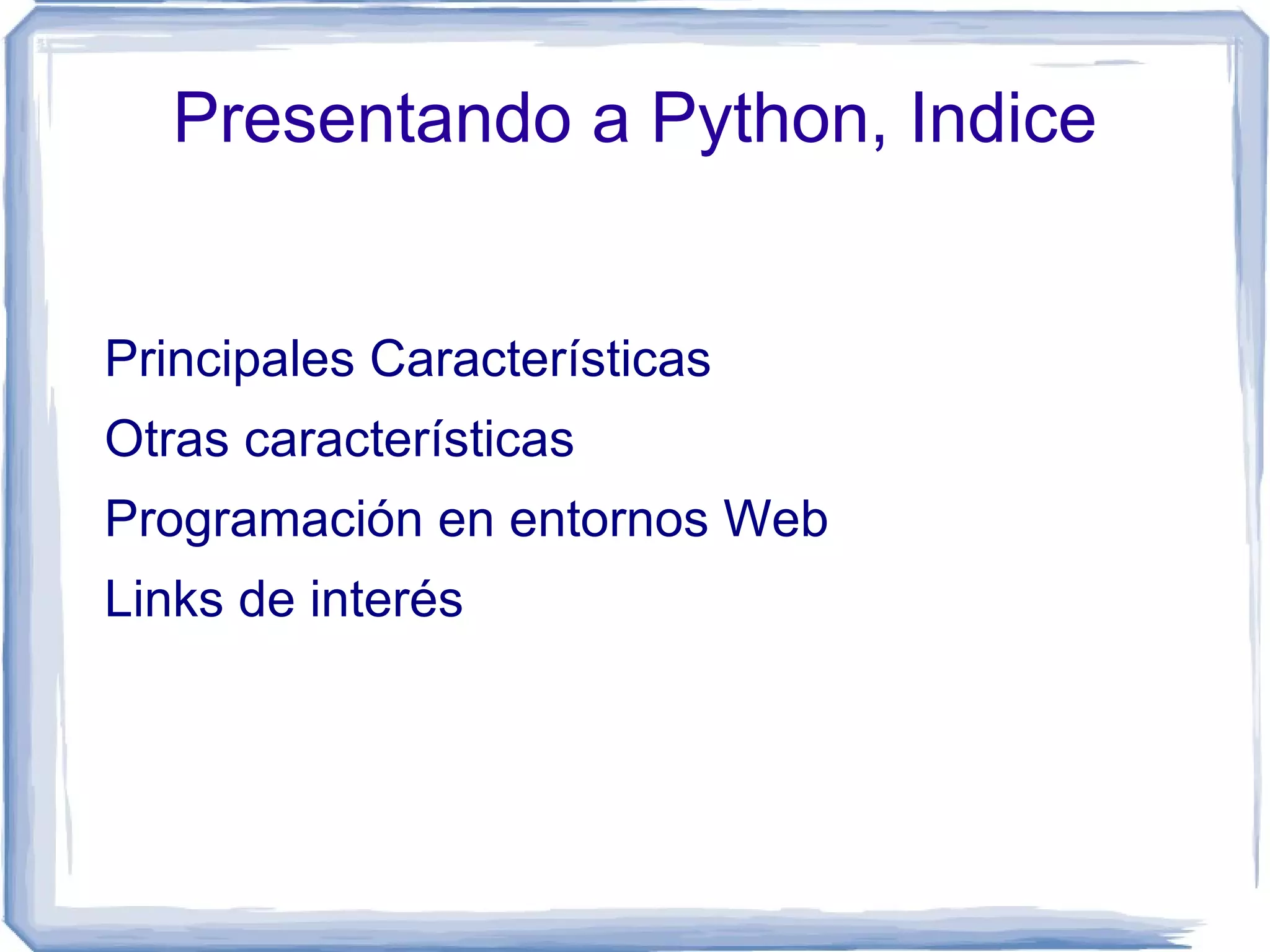 Presentando a Python, Indice

Principales Características

Otras características

Programación en entornos Web

Links de interés